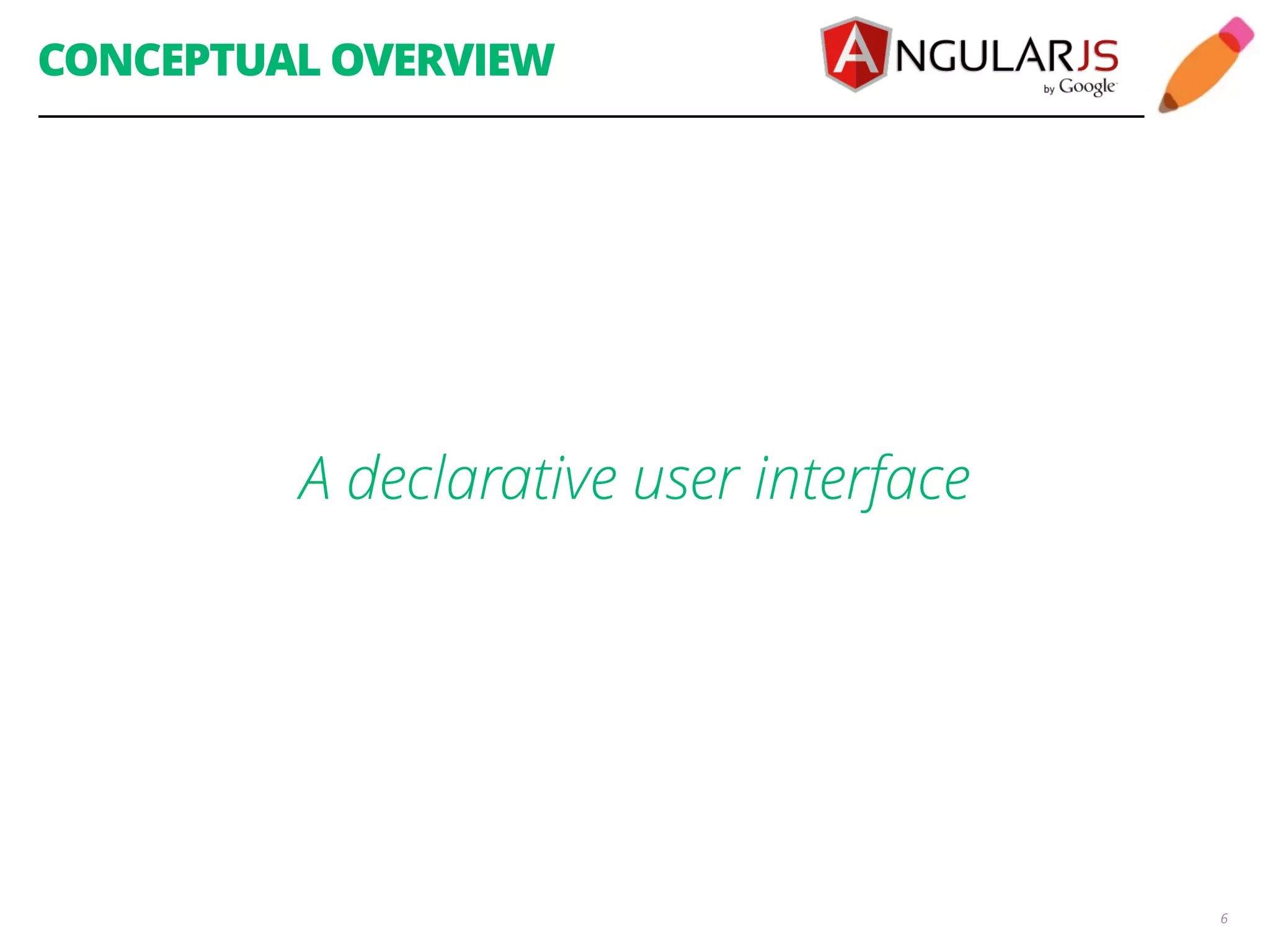 CONCEPTUAL OVERVIEW

ANGULARJS
by Google

A declarative user interface

6